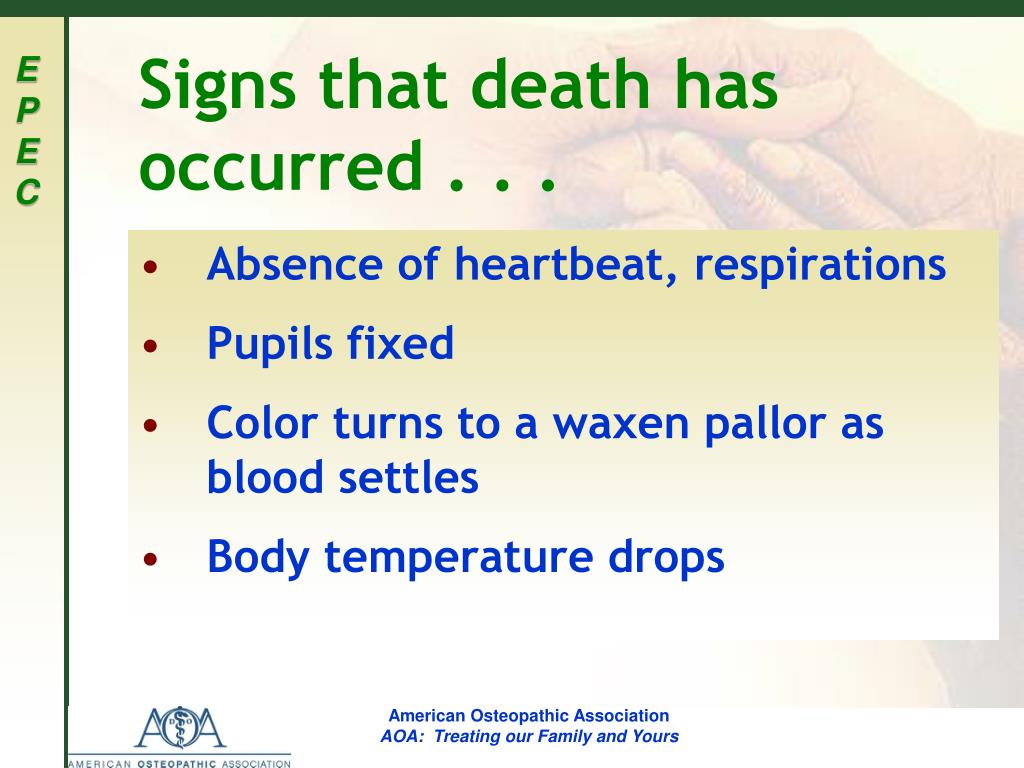 E
P
E
C

Signs that death has occurred . . .

• Absence of heartbeat, respirations
• Pupils fixed
• Color turns to a waxen pallor as blood settles
• Body temperature drops

AOA
AMERICAN OSTEOPATHIC ASSOCIATION

American Osteopathic Association
AOA: Treating our Family and Yours